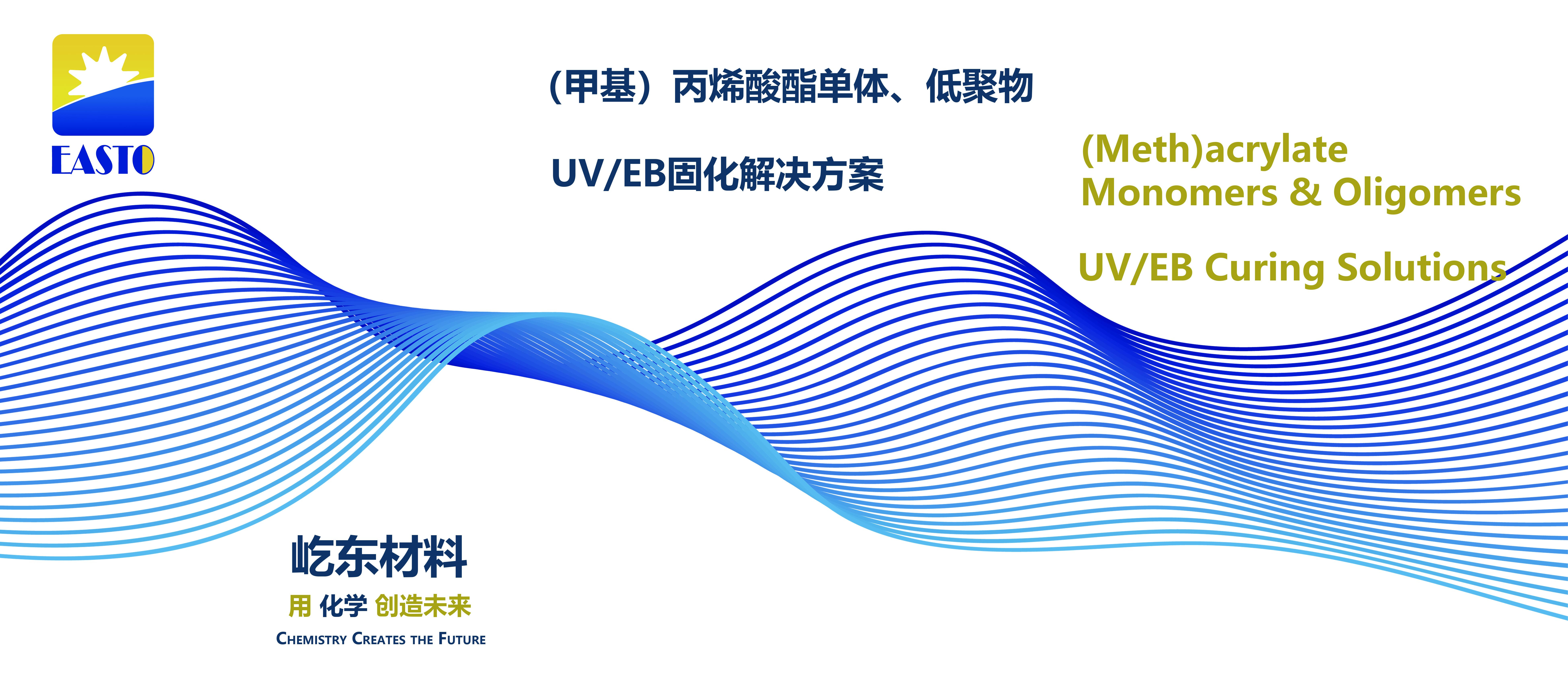 EASTO

(甲基）丙烯酸酯单体、低聚物

UV/EB固化解决方案

(Meth)acrylate
Monomers & Oligomers

UV/EB Curing Solutions

屹东材料

用 化学 创造未来

CHEMISTRY CREATES THE FUTURE